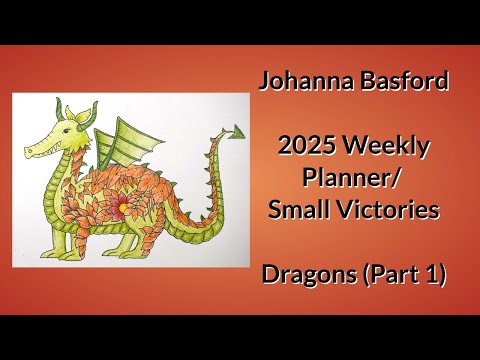 Johanna Basford

2025 Weekly Planner/ Small Victories

Dragons (Part 1)